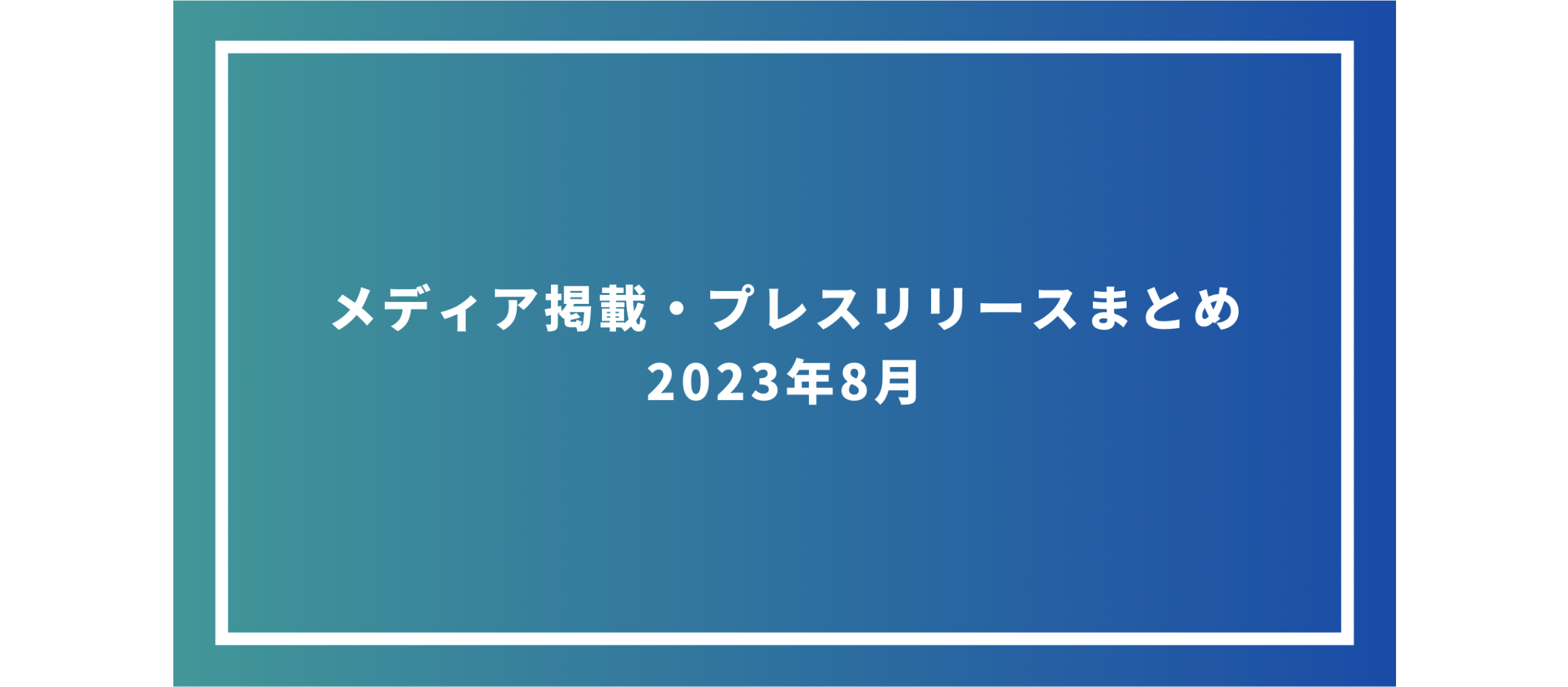 メディア掲載・プレスリリースまとめ
2023年8月